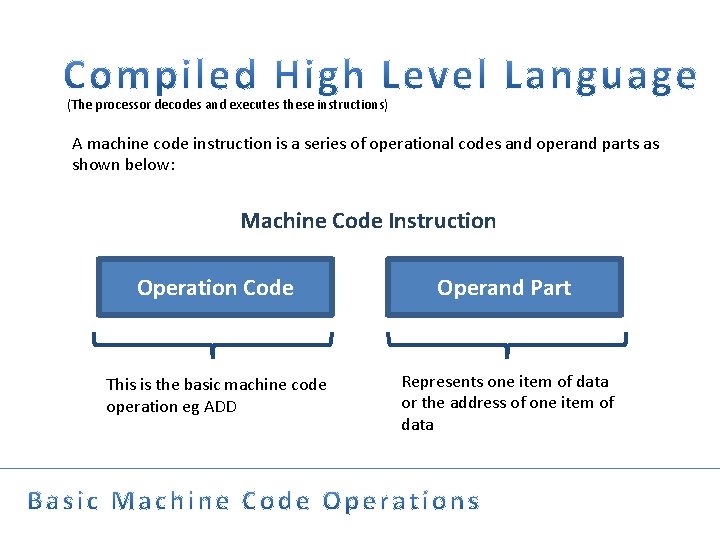 Compiled High Level Language
(The processor decodes and executes these instructions)

A machine code instruction is a series of operational codes and operand parts as shown below:

Machine Code Instruction

Operation Code

Operand Part

This is the basic machine code operation eg ADD

Represents one item of data or the address of one item of data

Basic Machine Code Operations